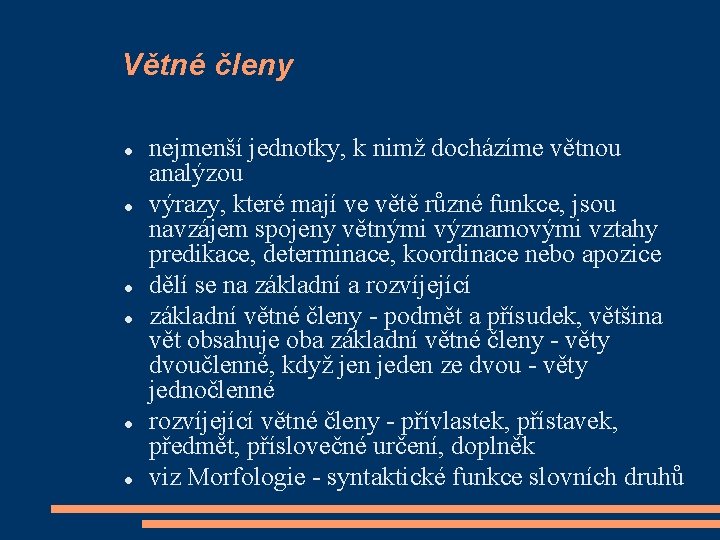 Větné členy

- nejmenší jednotky, k nimž docházíme větnou analýzou
- výrazy, které mají ve větě různé funkce, jsou navzájem spojeny větnými významovými vztahy predikace, determinace, koordinace nebo apozice
- dělí se na základní a rozvíjející
- základní větné členy - podmět a přísudek, většina vět obsahuje oba základní větné členy - věty dvoučlenné, když jen jeden ze dvou - věty jednočlenné
- rozvíjející větné členy - přívlastek, přístavek, předmět, příslovečné určení, doplněk
- viz Morfologie - syntaktické funkce slovních druhů